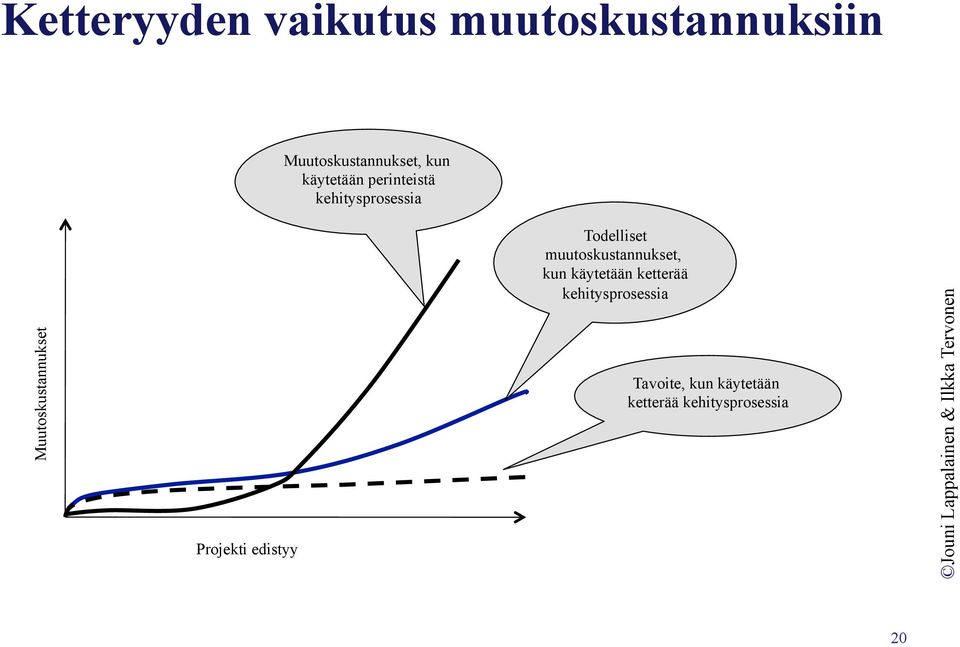 Ketteryyden vaikutus muutoskustannuksiin

Muutoskustannukset, kun käytetään perinteistä kehitysprosessia

Todelliset muutoskustannukset, kun käytetään ketterää kehitysprosessia

Tavoite, kun käytetään ketterää kehitysprosessia

Muutoskustannukset

Projekti edistyy

©Jouni Lappalainen & Ilkka Tervonen

20